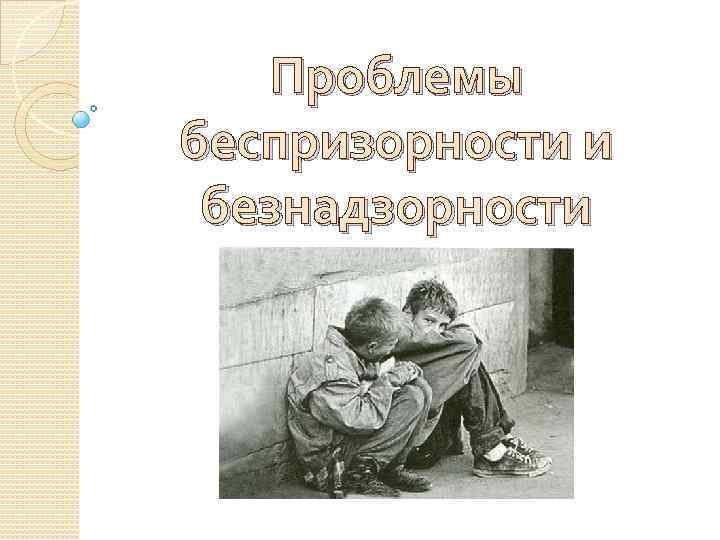 Проблемы беспризорности и безнадзорности